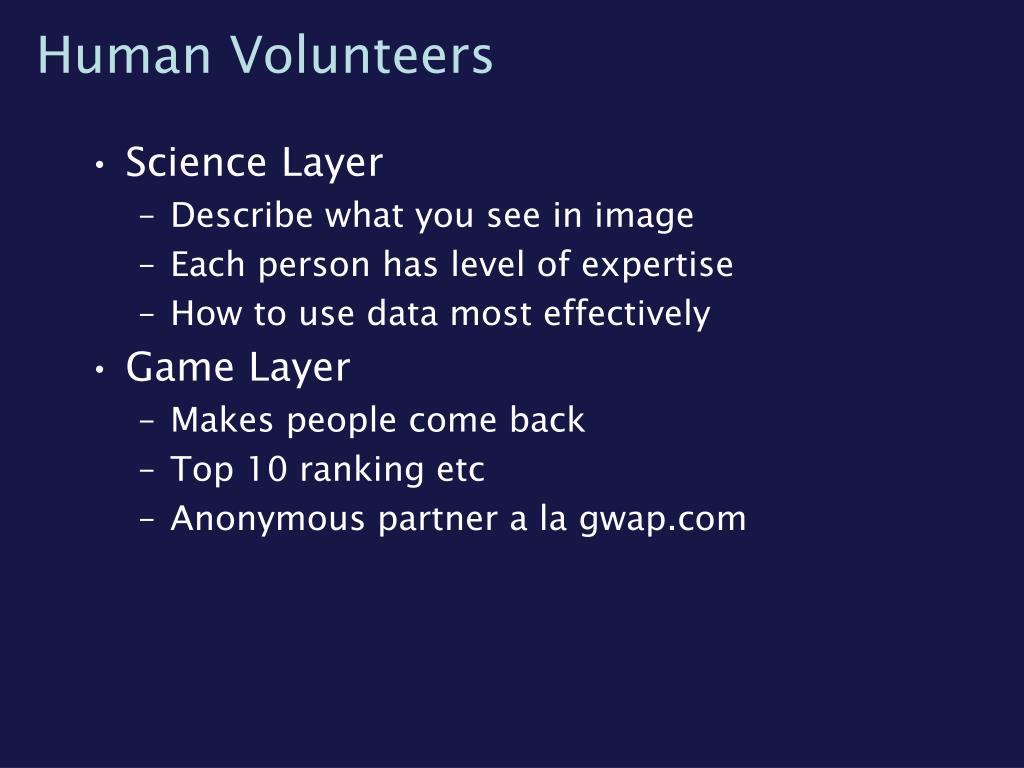 Human Volunteers

• Science Layer
– Describe what you see in image
– Each person has level of expertise
– How to use data most effectively
• Game Layer
– Makes people come back
– Top 10 ranking etc
– Anonymous partner a la gwap.com